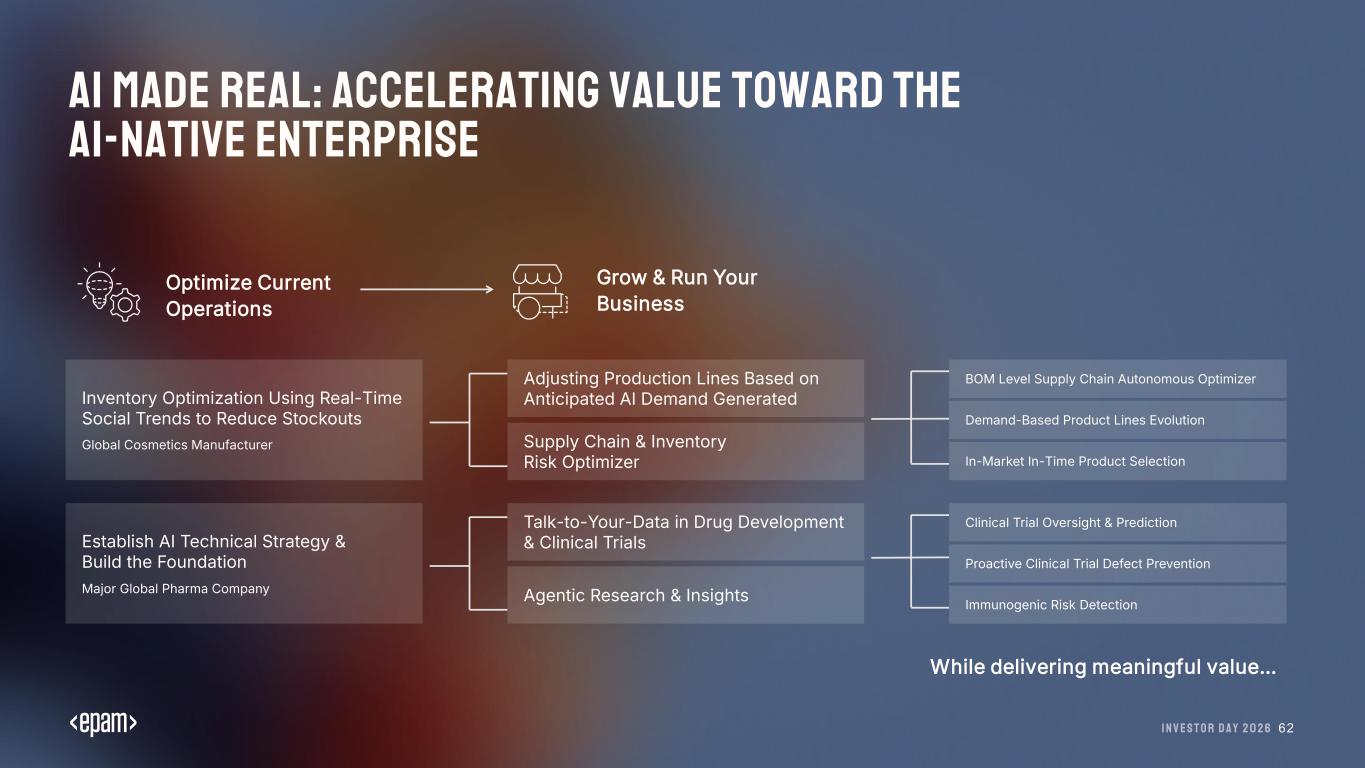 AI MADE REAL: ACCELERATING VALUE TOWARD THE AI-NATIVE ENTERPRISE

Optimize Current Operations

Grow & Run Your Business

Inventory Optimization Using Real-Time Social Trends to Reduce Stockouts
Global Cosmetics Manufacturer

Adjusting Production Lines Based on Anticipated AI Demand Generated

Supply Chain & Inventory Risk Optimizer

BOM Level Supply Chain Autonomous Optimizer

Demand-Based Product Lines Evolution

In-Market In-Time Product Selection

Establish AI Technical Strategy & Build the Foundation
Major Global Pharma Company

Talk-to-Your-Data in Drug Development & Clinical Trials

Agentic Research & Insights

Clinical Trial Oversight & Prediction

Proactive Clinical Trial Defect Prevention

Immunogenic Risk Detection

While delivering meaningful value...

<epam>

INVESTOR DAY 2026 62